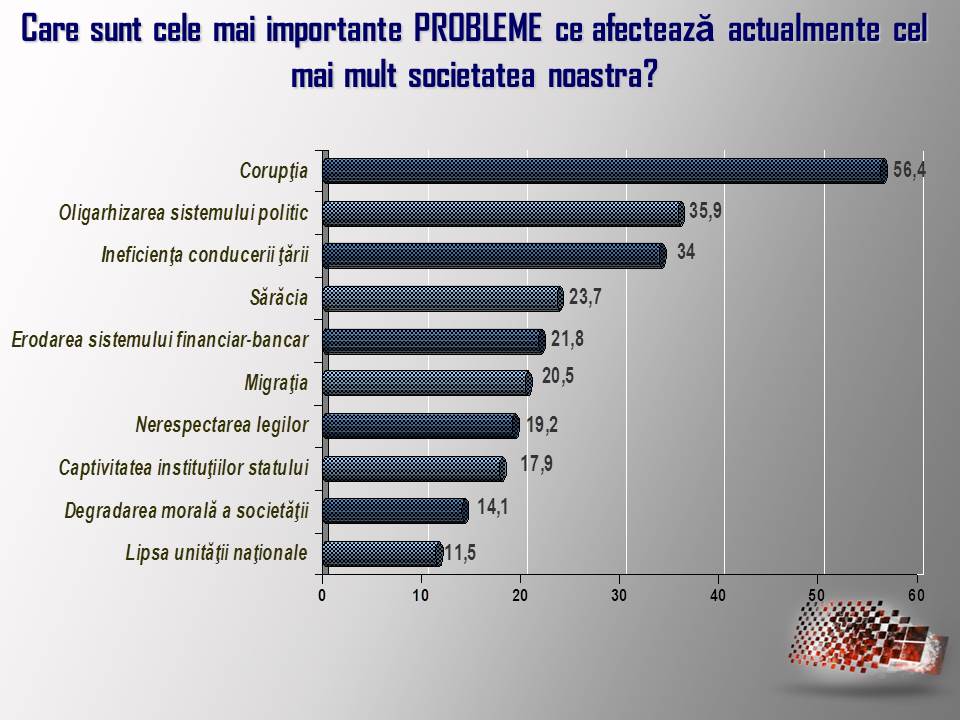 Care sunt cele mai importante PROBLEME ce afectează actualmente cel mai mult societatea noastra?

Corupţia 56,4
Oligarhizarea sistemului politic 35,9
Ineficienţa conducerii ţării 34
Sărăcia 23,7
Erodarea sistemului financiar-bancar 21,8
Migraţia 20,5
Nerespectarea legilor 19,2
Captivitatea instituţiilor statului 17,9
Degradarea morală a societăţii 14,1
Lipsa unităţii naţionale 11,5

0 10 20 30 40 50 60